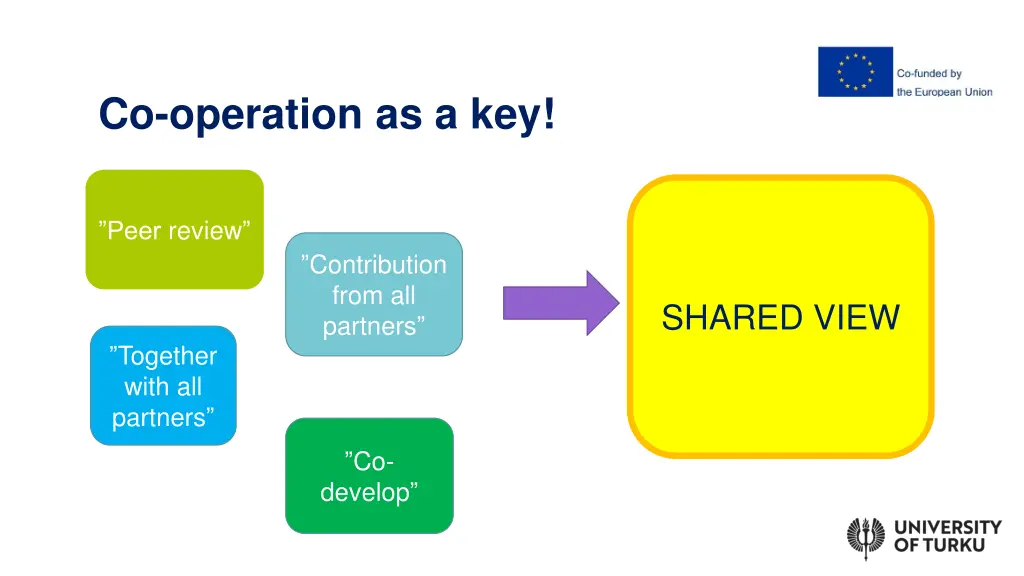 Co-funded by the European Union

Co-operation as a key!

”Peer review”

”Contribution from all partners”

”Together with all partners”

”Co-develop”

SHARED VIEW

UNIVERSITY OF TURKU